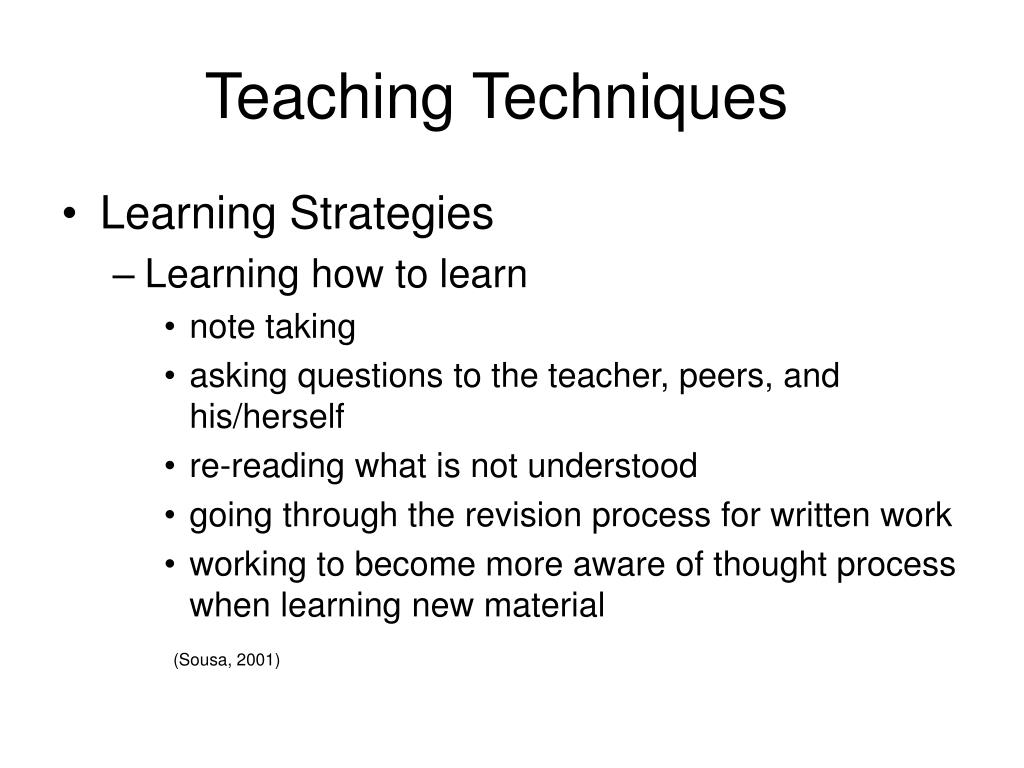 Teaching Techniques

• Learning Strategies
– Learning how to learn
• note taking
• asking questions to the teacher, peers, and his/herself
• re-reading what is not understood
• going through the revision process for written work
• working to become more aware of thought process when learning new material

(Sousa, 2001)